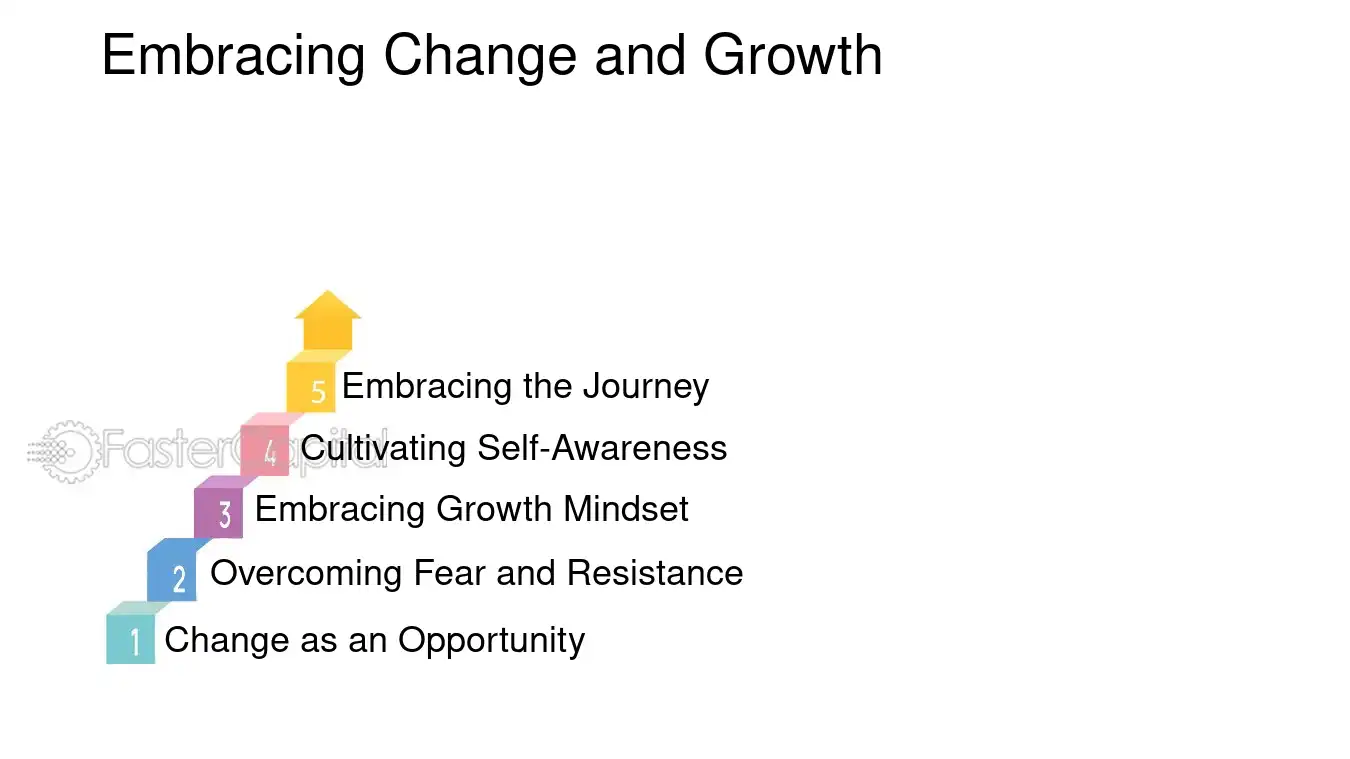 Embracing Change and Growth

5 Embracing the Journey

4 Cultivating Self-Awareness

3 Embracing Growth Mindset

2 Overcoming Fear and Resistance

1 Change as an Opportunity

FasterCapital